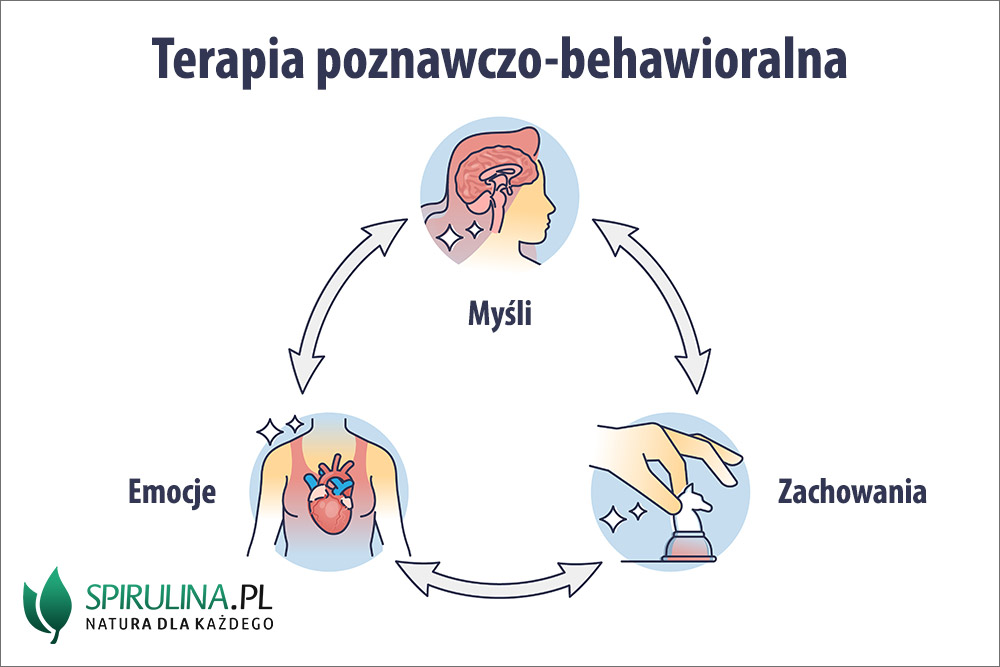 Terapia poznawczo-behawioralna

Myśli

Emocje

Zachowania

SPIRULINA.PL
NATURA DLA KAŻDEGO